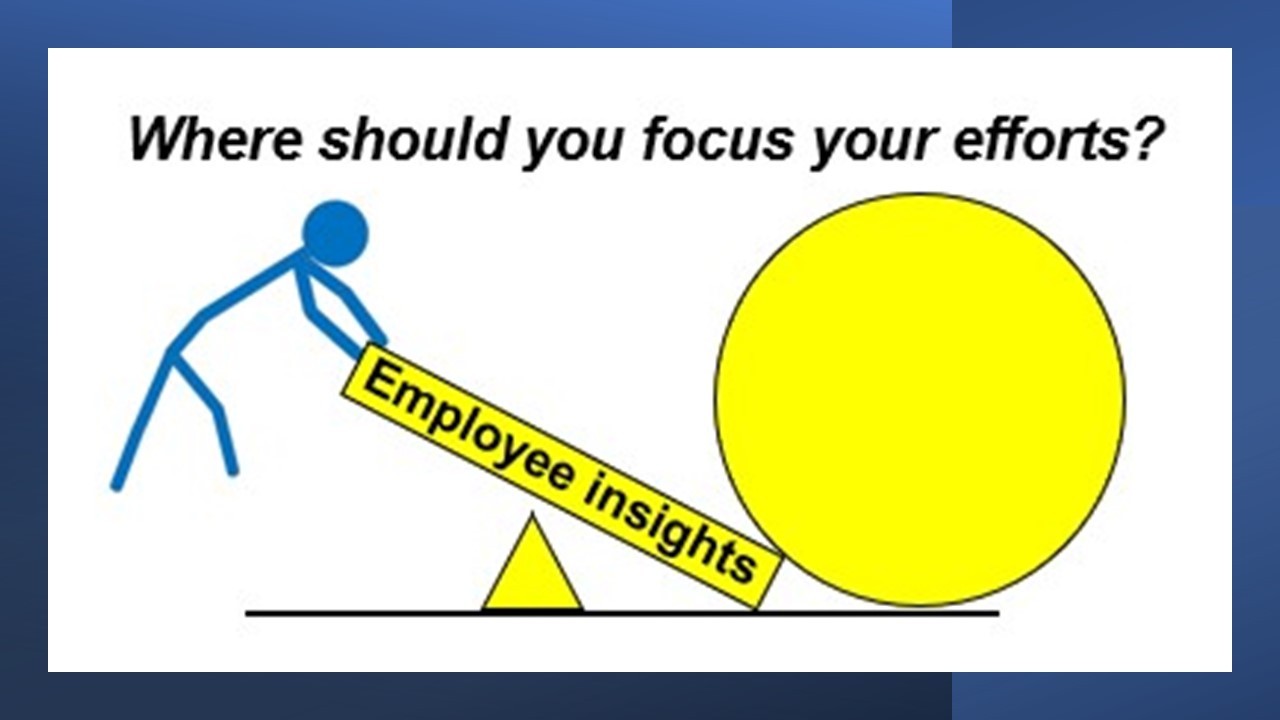 Where should you focus your efforts?

Employee insights